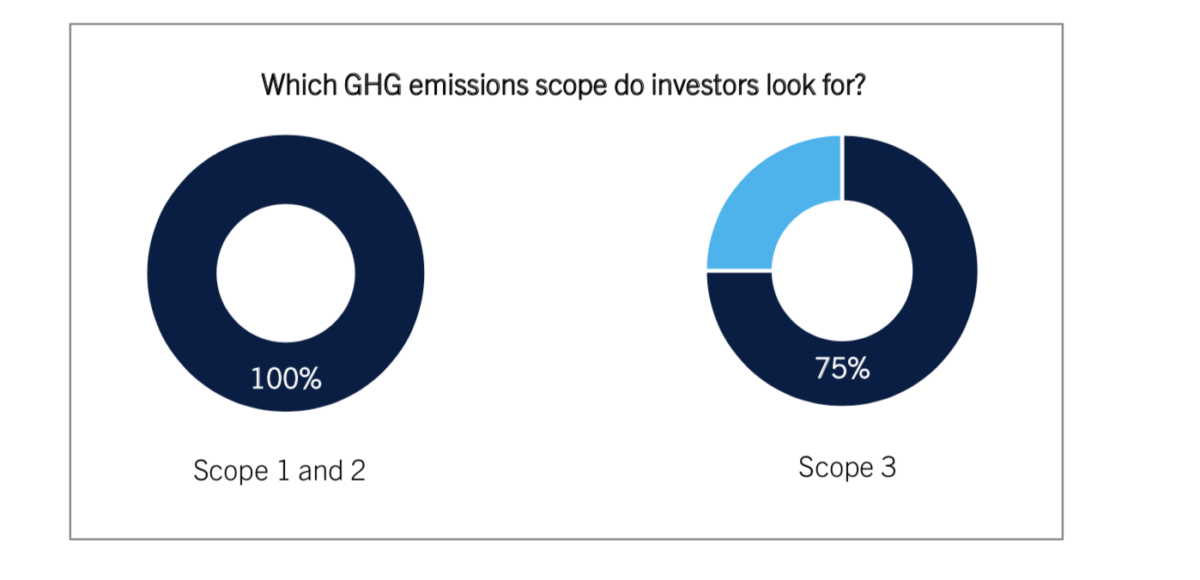 Which GHG emissions scope do investors look for?

100%

Scope 1 and 2

75%

Scope 3